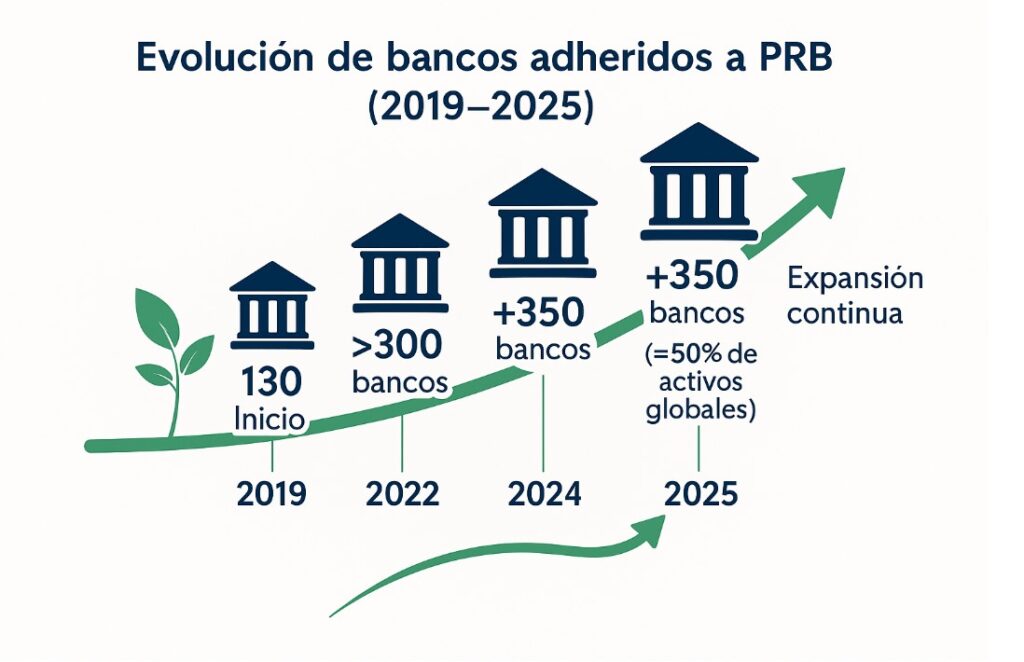 Evolución de bancos adheridos a PRB
(2019–2025)

130
Inicio

>300
bancos

+350
bancos

+350
bancos
(=50% de activos globales)

Expansión continua

2019

2022

2024

2025